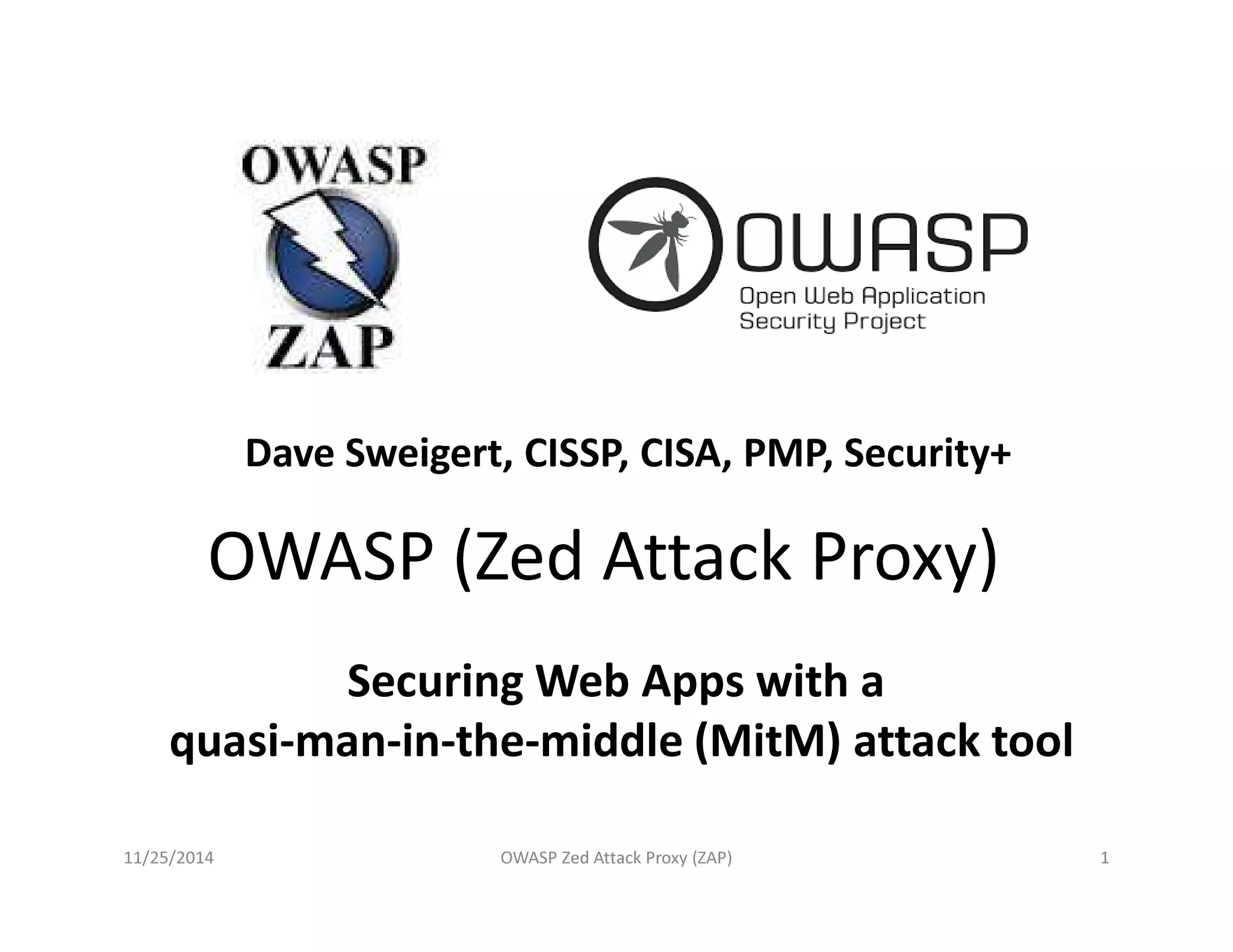 OWASP
ZAP

OWASP
Open Web Application Security Project

Dave Sweigert, CISSP, CISA, PMP, Security+

OWASP (Zed Attack Proxy)

Securing Web Apps with a quasi-man-in-the-middle (MitM) attack tool

11/25/2014 OWASP Zed Attack Proxy (ZAP) 1